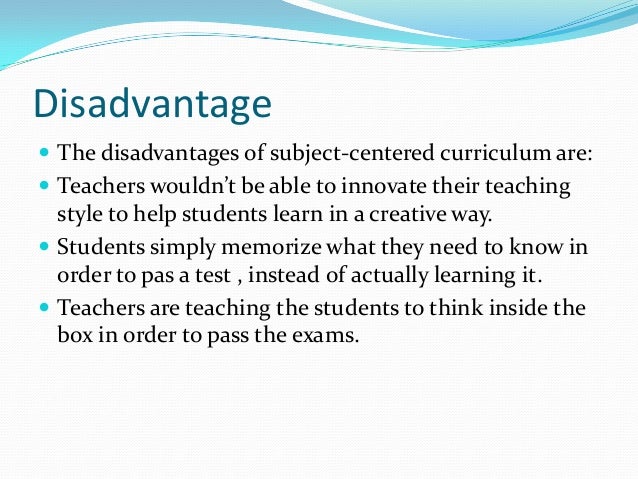 Disadvantage

- The disadvantages of subject-centered curriculum are:
- Teachers wouldn't be able to innovate their teaching style to help students learn in a creative way.
- Students simply memorize what they need to know in order to pas a test , instead of actually learning it.
- Teachers are teaching the students to think inside the box in order to pass the exams.